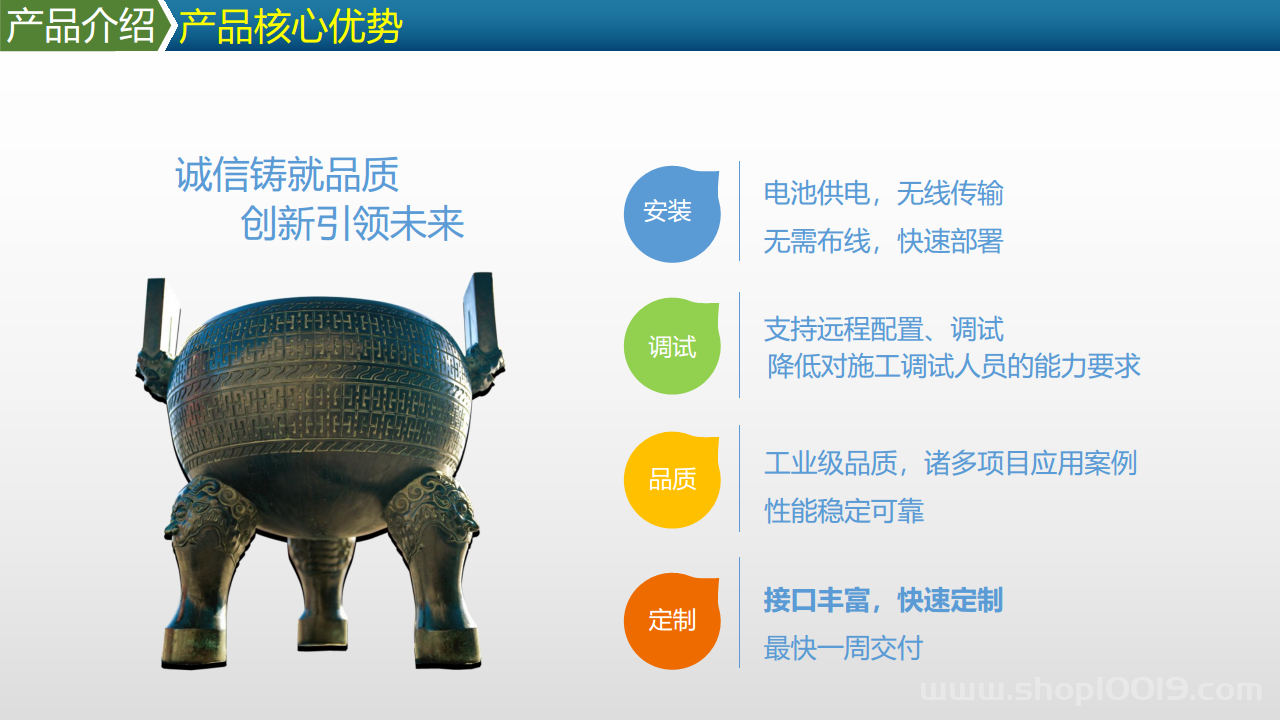 产品介绍 产品核心优势

诚信铸就品质
创新引领未来

安装
电池供电，无线传输
无需布线，快速部署

调试
支持远程配置、调试
降低对施工调试人员的能力要求

品质
工业级品质，诸多项目应用案例
性能稳定可靠

定制
接口丰富，快速定制
最快一周交付

www.shop10019.com